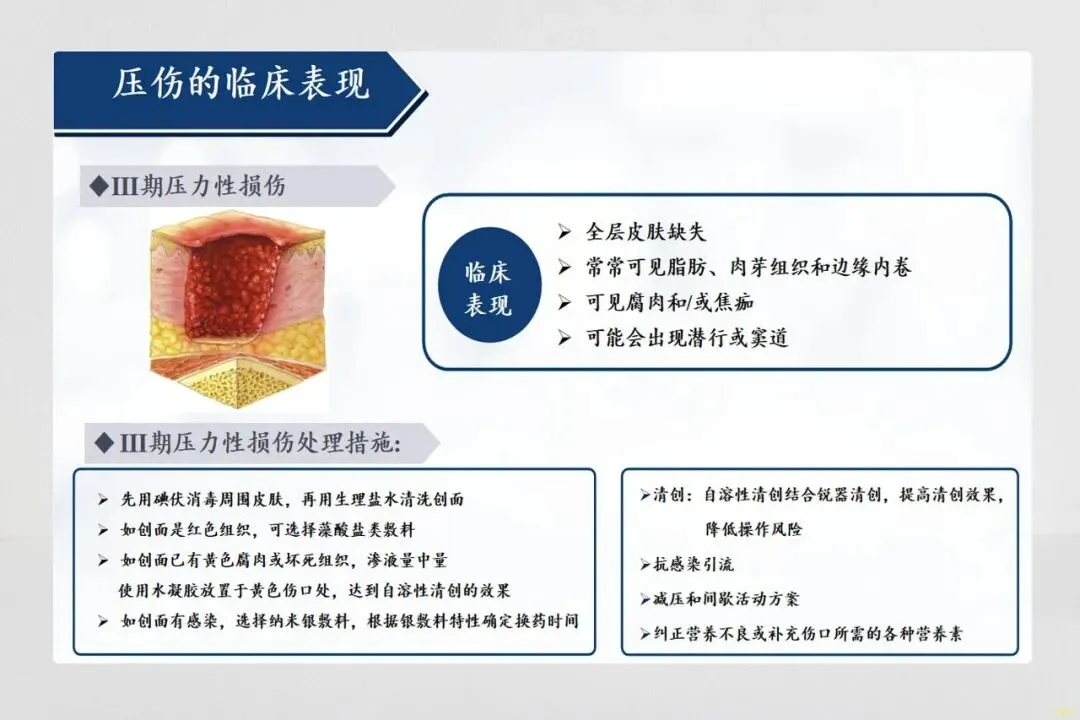 压伤的临床表现

◆III期压力性损伤

临床表现

➢ 全层皮肤缺失
➢ 常常可见脂肪、肉芽组织和边缘内卷
➢ 可见腐肉和/或焦痂
➢ 可能会出现潜行或窦道

◆III期压力性损伤处理措施:

➢ 先用碘伏消毒周围皮肤，再用生理盐水清洗创面
➢ 如创面是红色组织，可选择藻酸盐类敷料
➢ 如创面已有黄色腐肉或坏死组织，渗液量中量
使用水凝胶放置于黄色伤口处，达到自溶性清创的效果
➢ 如创面有感染，选择纳米银敷料，根据银敷料特性确定换药时间

➢清创：自溶性清创结合锐器清创，提高清创效果，降低操作风险
➢抗感染引流
➢减压和间歇活动方案
➢纠正营养不良或补充伤口所需的各种营养素